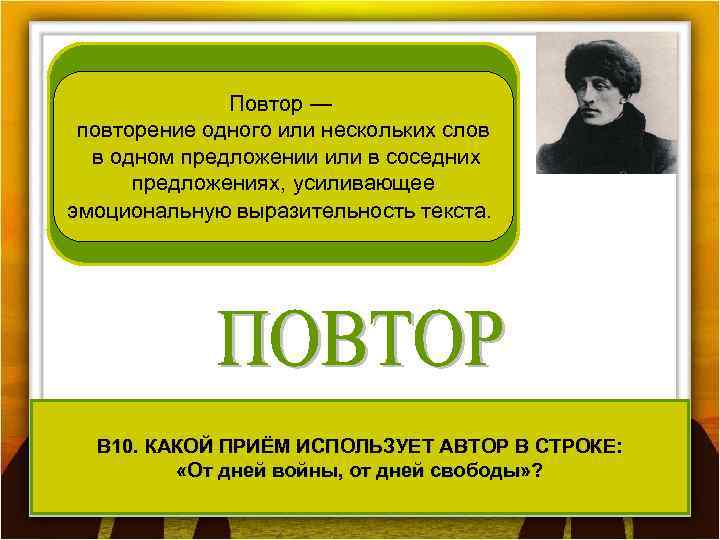 Повтор —
повторение одного или нескольких слов в одном предложении или в соседних предложениях, усиливающее эмоциональную выразительность текста.

ПОВТОР

В10. КАКОЙ ПРИЁМ ИСПОЛЬЗУЕТ АВТОР В СТРОКЕ:
«От дней войны, от дней свободы»?